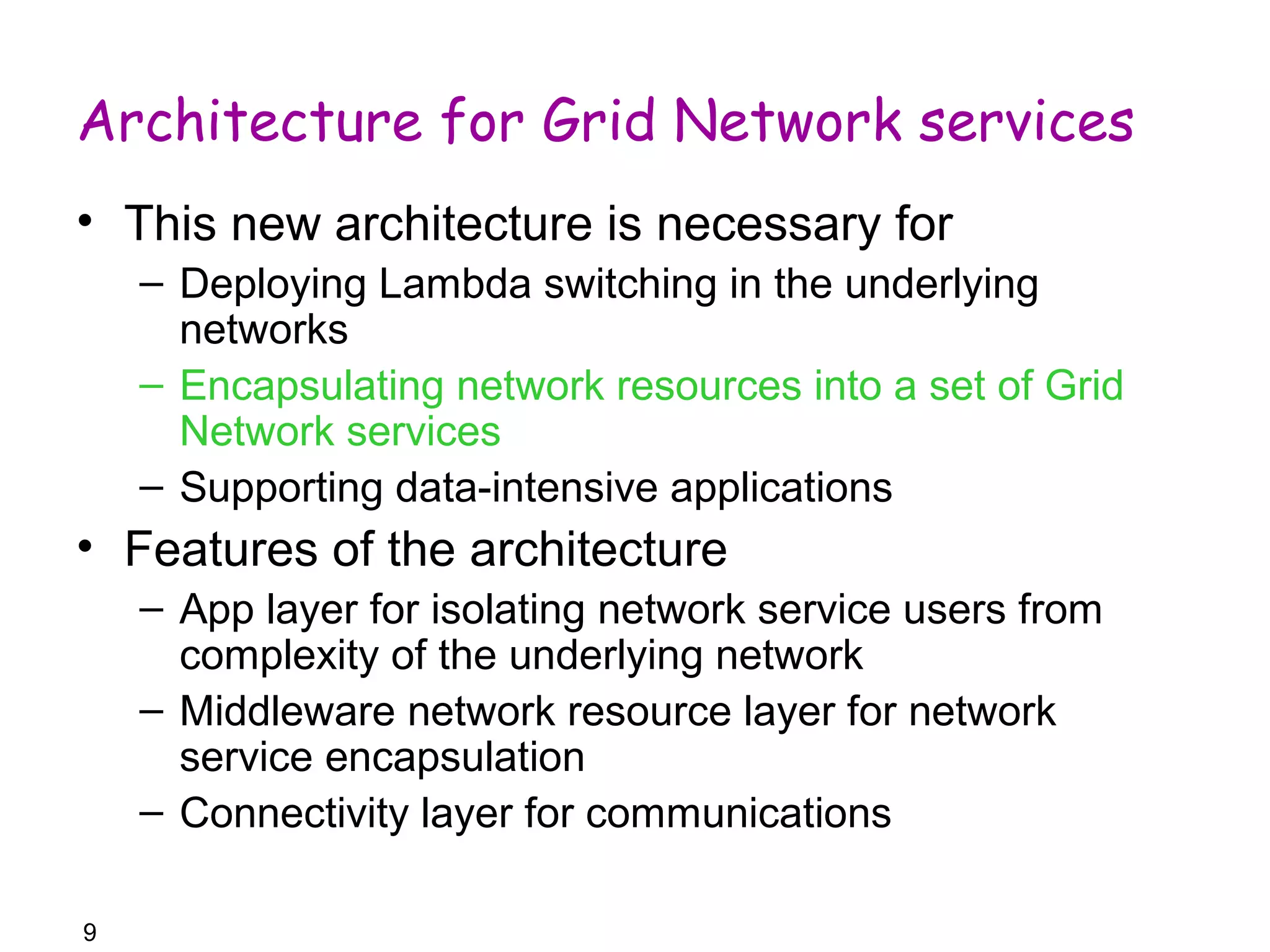 Architecture for Grid Network services

• This new architecture is necessary for
– Deploying Lambda switching in the underlying networks
– Encapsulating network resources into a set of Grid Network services
– Supporting data-intensive applications
• Features of the architecture
– App layer for isolating network service users from complexity of the underlying network
– Middleware network resource layer for network service encapsulation
– Connectivity layer for communications

9